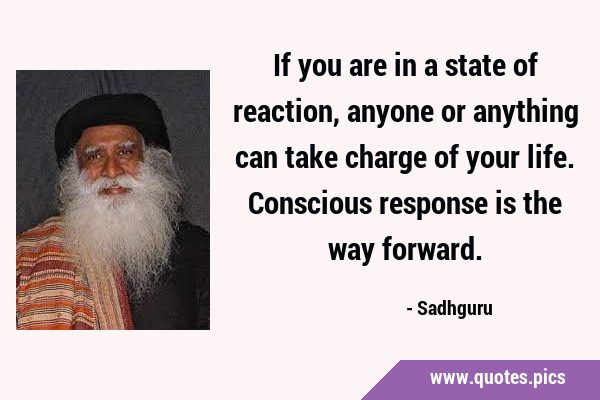 If you are in a state of reaction, anyone or anything can take charge of your life. Conscious response is the way forward.

- Sadhguru

www.quotes.pics